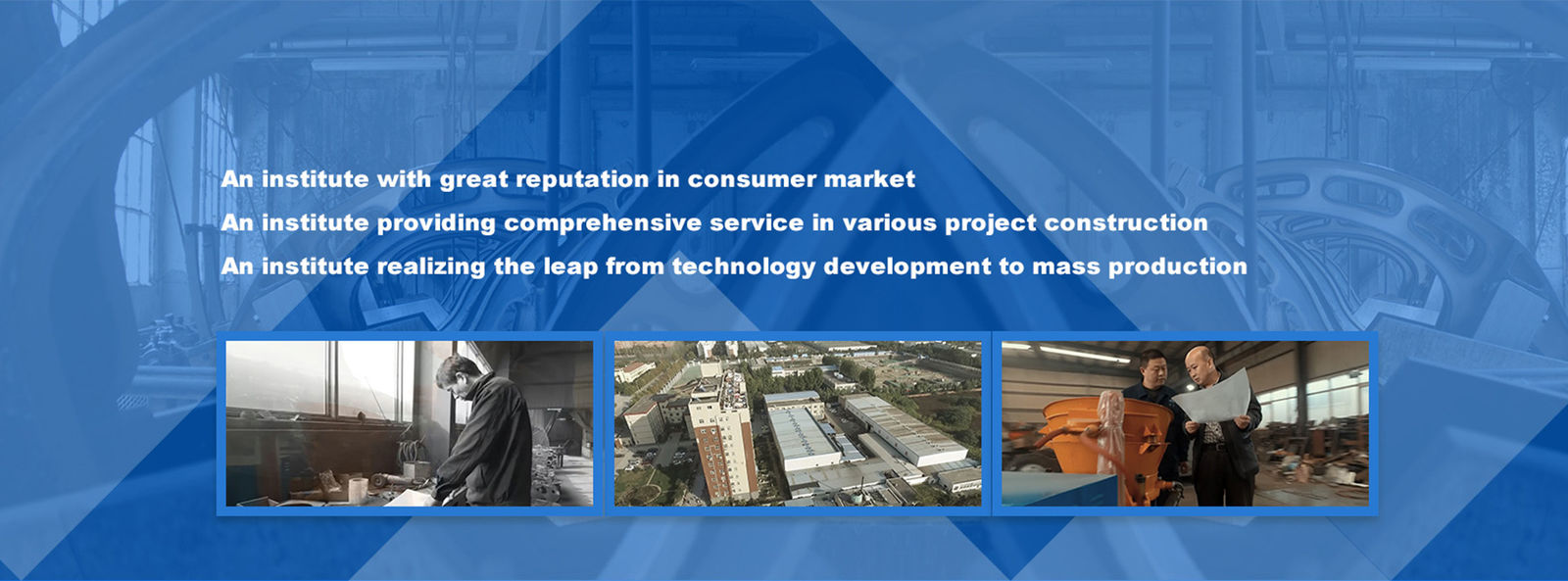 An institute with great reputation in consumer market
An institute providing comprehensive service in various project construction
An institute realizing the leap from technology development to mass production